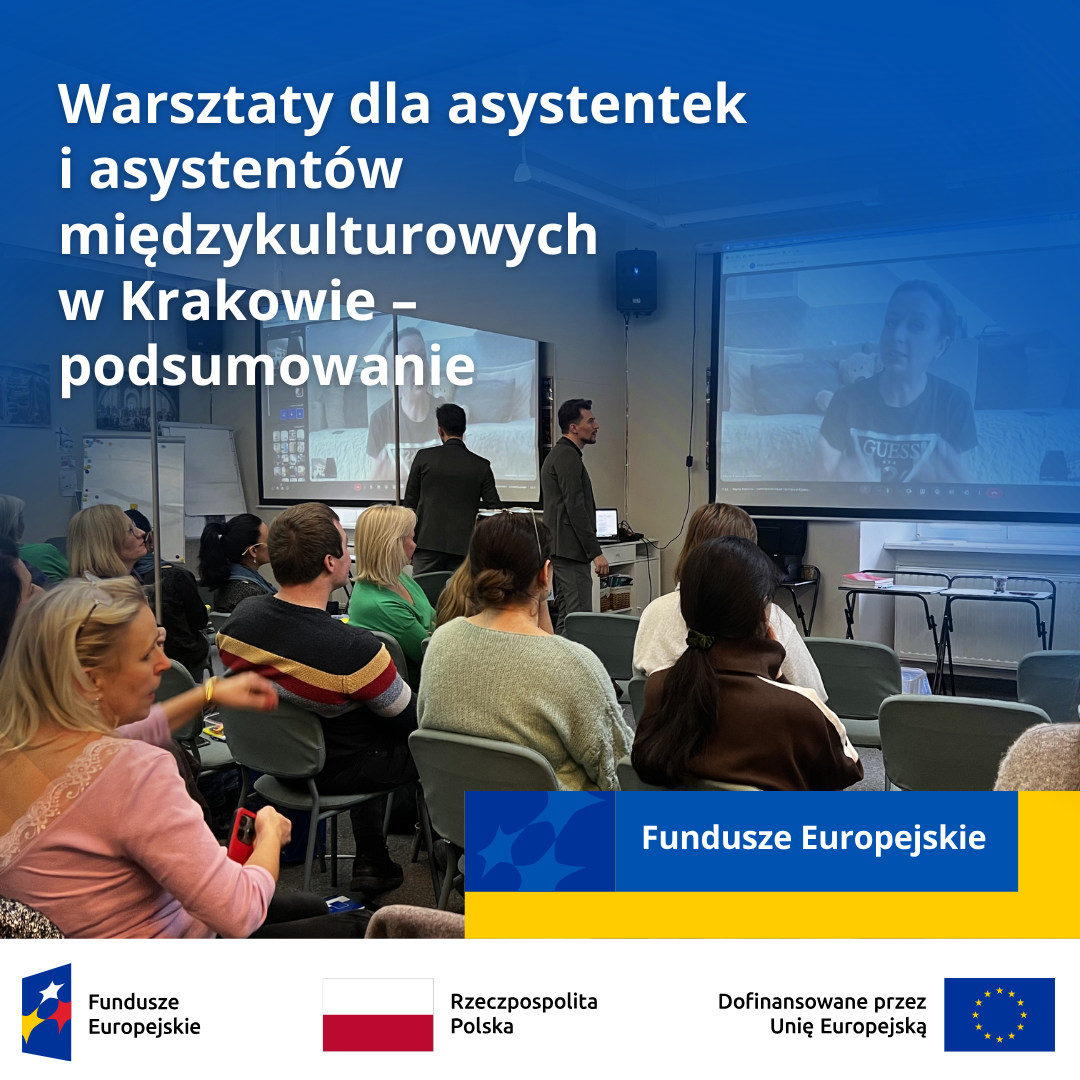 Warsztaty dla asystentek i asystentów międzykulturowych w Krakowie – podsumowanie

GUESS

Fundusze Europejskie

Fundusze Europejskie

Rzeczpospolita Polska

Dofinansowane przez Unię Europejską